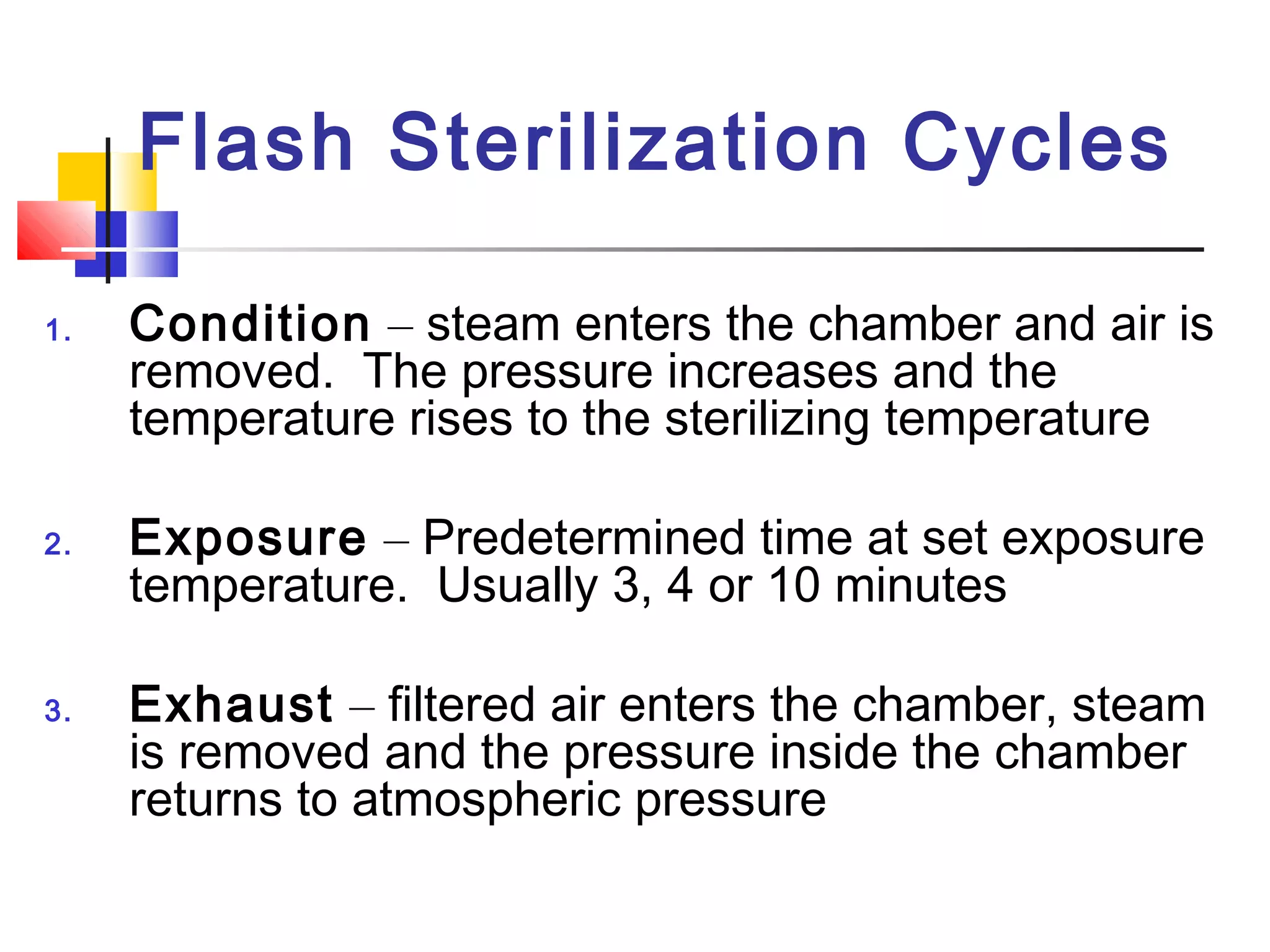 Flash Sterilization Cycles

1. Condition – steam enters the chamber and air is removed. The pressure increases and the temperature rises to the sterilizing temperature

2. Exposure – Predetermined time at set exposure temperature. Usually 3, 4 or 10 minutes

3. Exhaust – filtered air enters the chamber, steam is removed and the pressure inside the chamber returns to atmospheric pressure